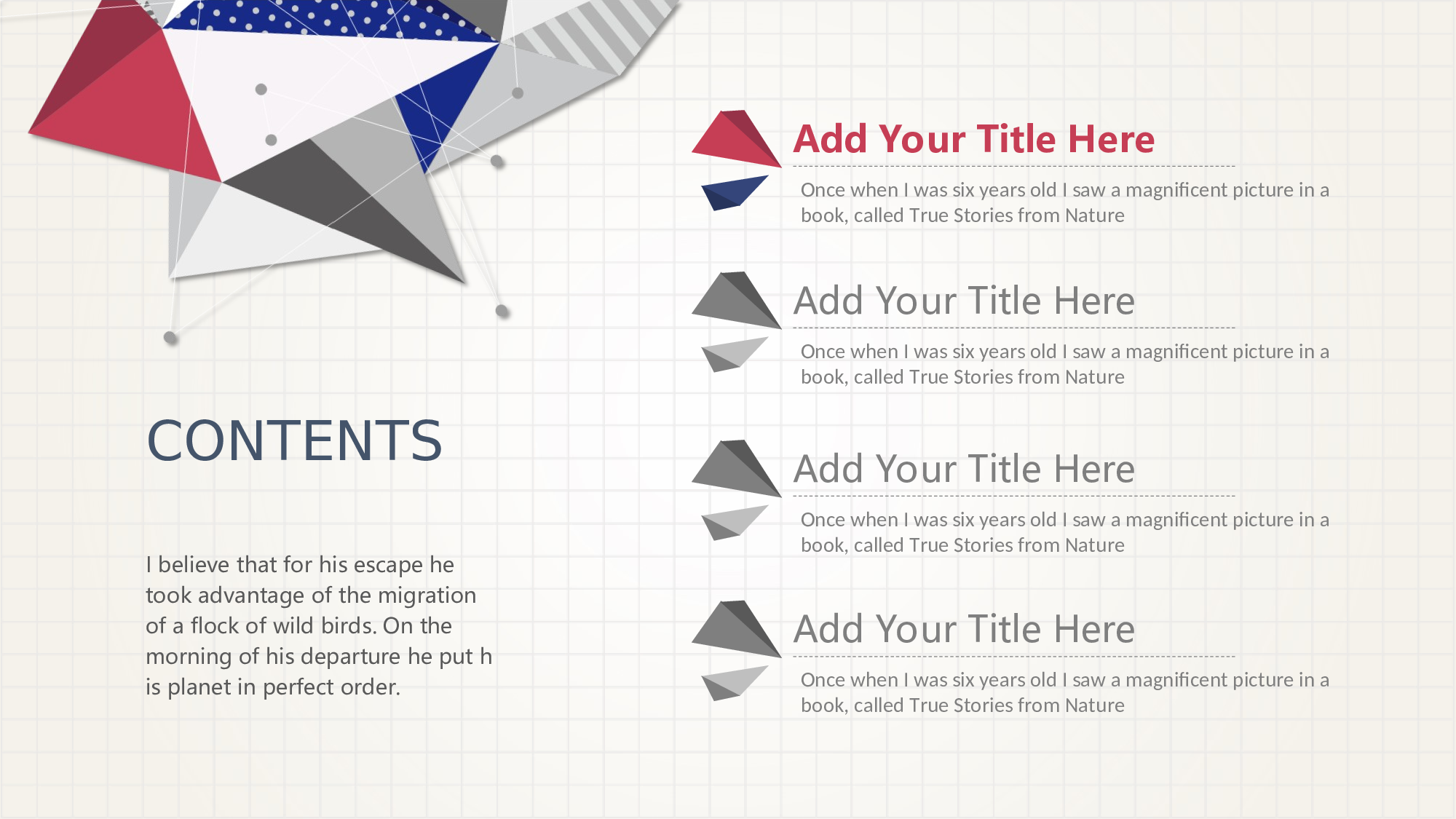 CONTENTS

I believe that for his escape he took advantage of the migration of a flock of wild birds. On the morning of his departure he put h is planet in perfect order.

Add Your Title Here

Once when I was six years old I saw a magnificent picture in a book, called True Stories from Nature

Add Your Title Here

Once when I was six years old I saw a magnificent picture in a book, called True Stories from Nature

Add Your Title Here

Once when I was six years old I saw a magnificent picture in a book, called True Stories from Nature

Add Your Title Here

Once when I was six years old I saw a magnificent picture in a book, called True Stories from Nature